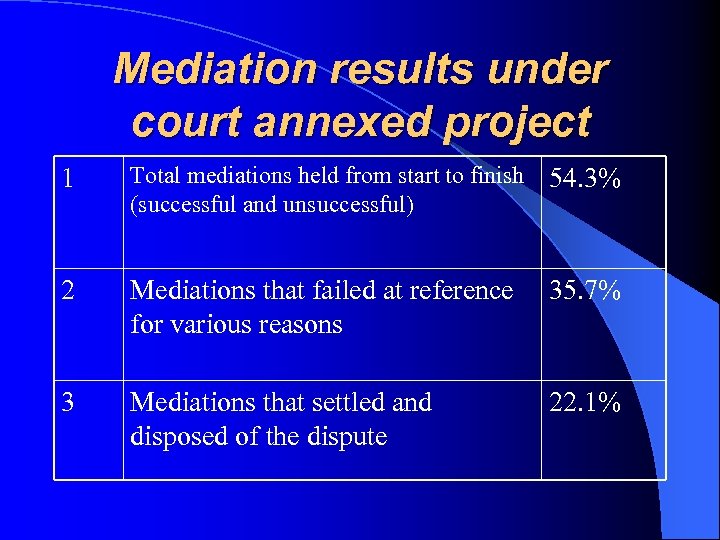 Mediation results under court annexed project

| 1 | Total mediations held from start to finish (successful and unsuccessful) | 54.3% |
|---|---|---|
| 2 | Mediations that failed at reference for various reasons | 35.7% |
| 3 | Mediations that settled and disposed of the dispute | 22.1% |